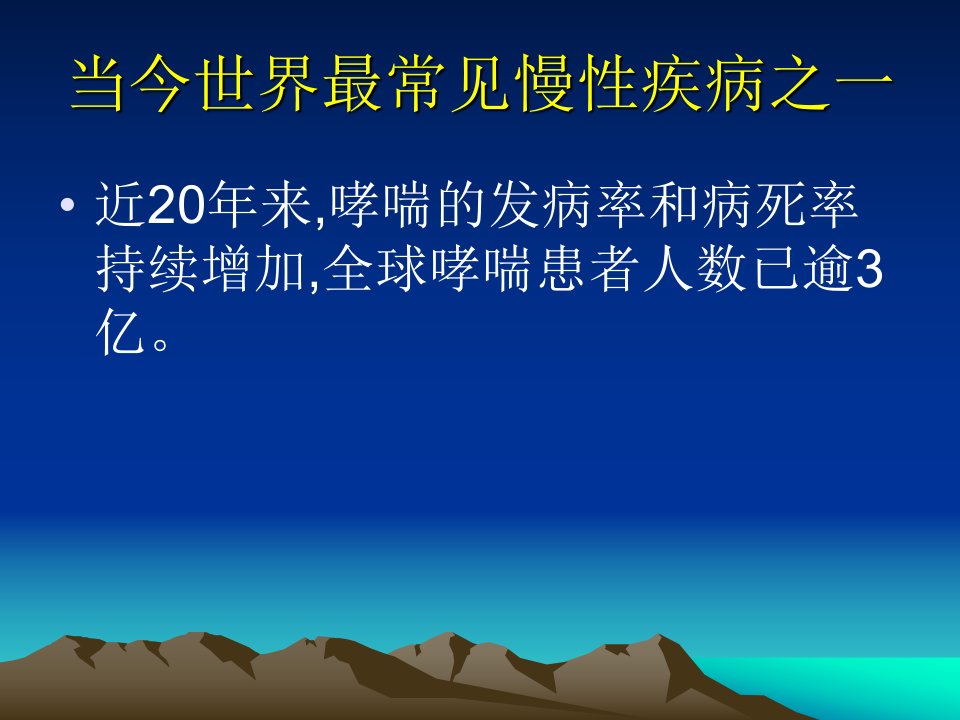 当今世界最常见慢性疾病之一

• 近20年来,哮喘的发病率和病死率持续增加,全球哮喘患者人数已逾3亿。